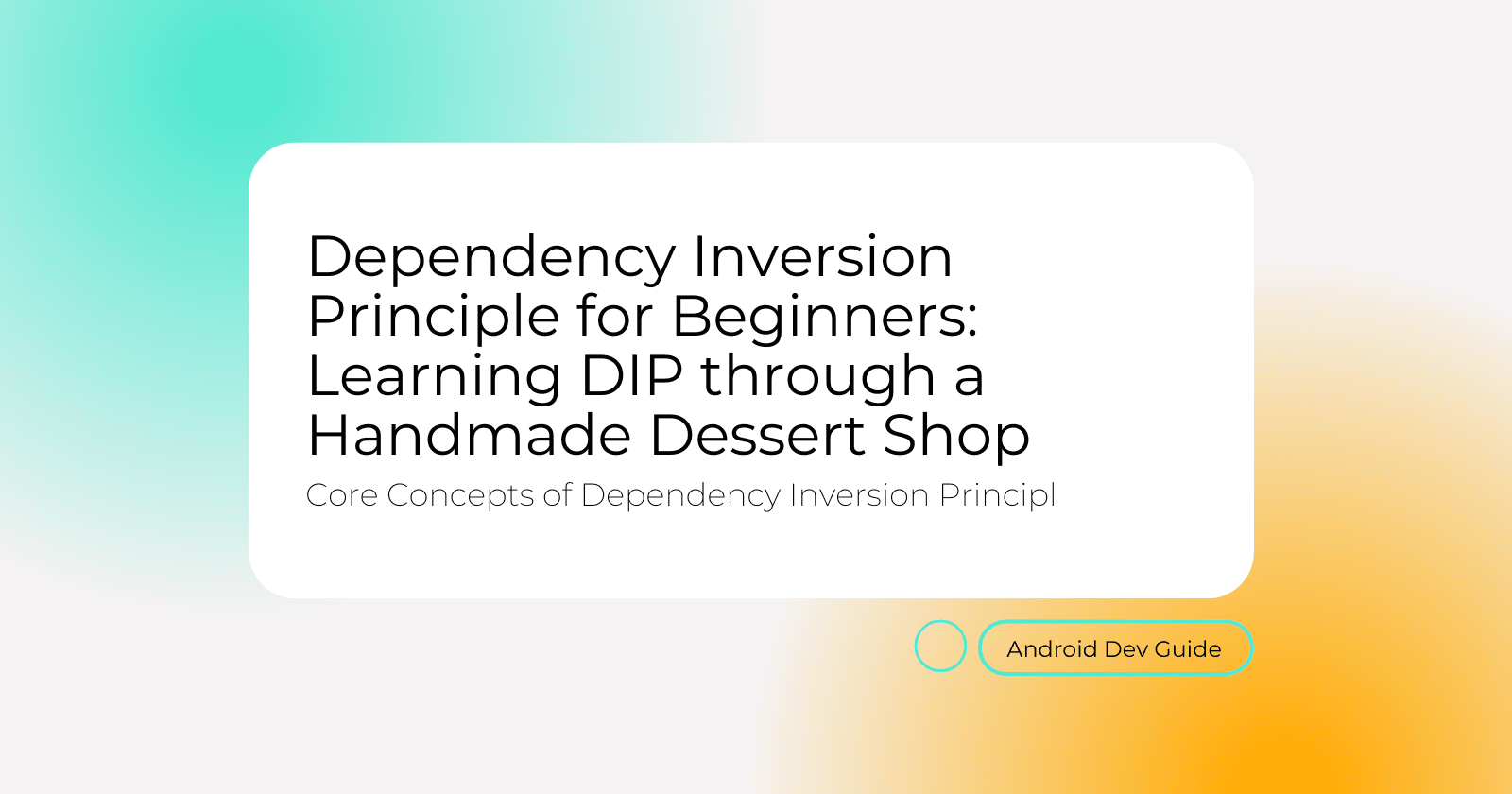 Dependency Inversion Principle for Beginners: Learning DIP through a Handmade Dessert Shop

Core Concepts of Dependency Inversion Principl

Android Dev Guide